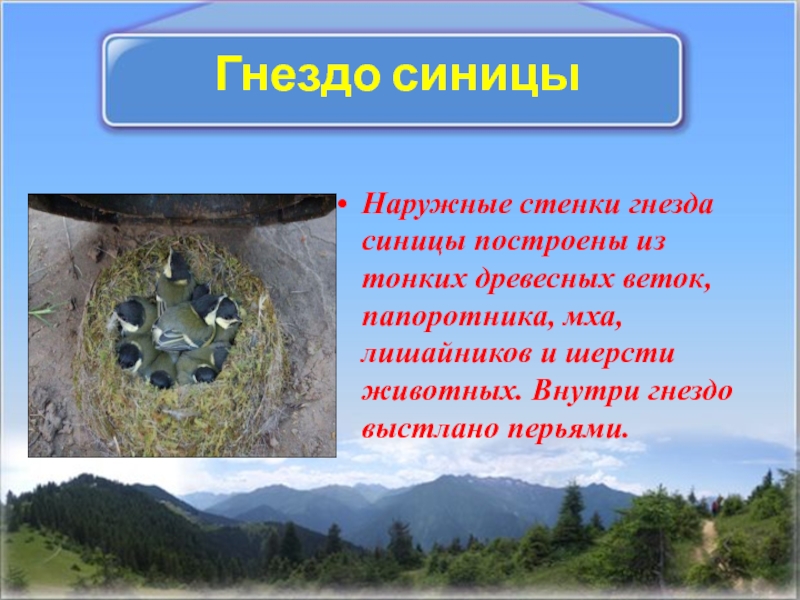 Гнездо синицы

• Наружные стенки гнезда синицы построены из тонких древесных веток, папоротника, мха, лишайников и шерсти животных. Внутри гнездо выстлано перьями.